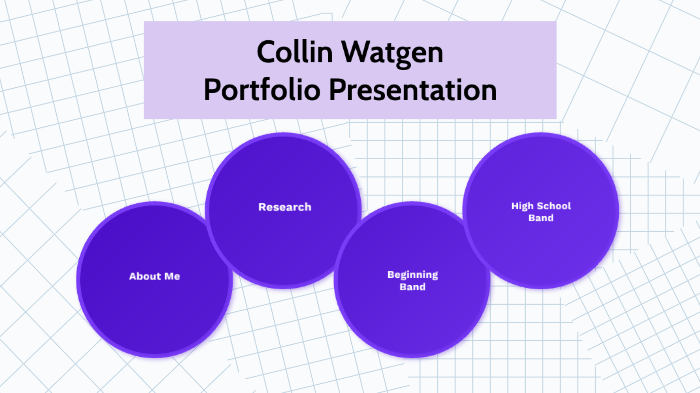 Collin Watgen
Portfolio Presentation

About Me

Research

Beginning Band

High School Band